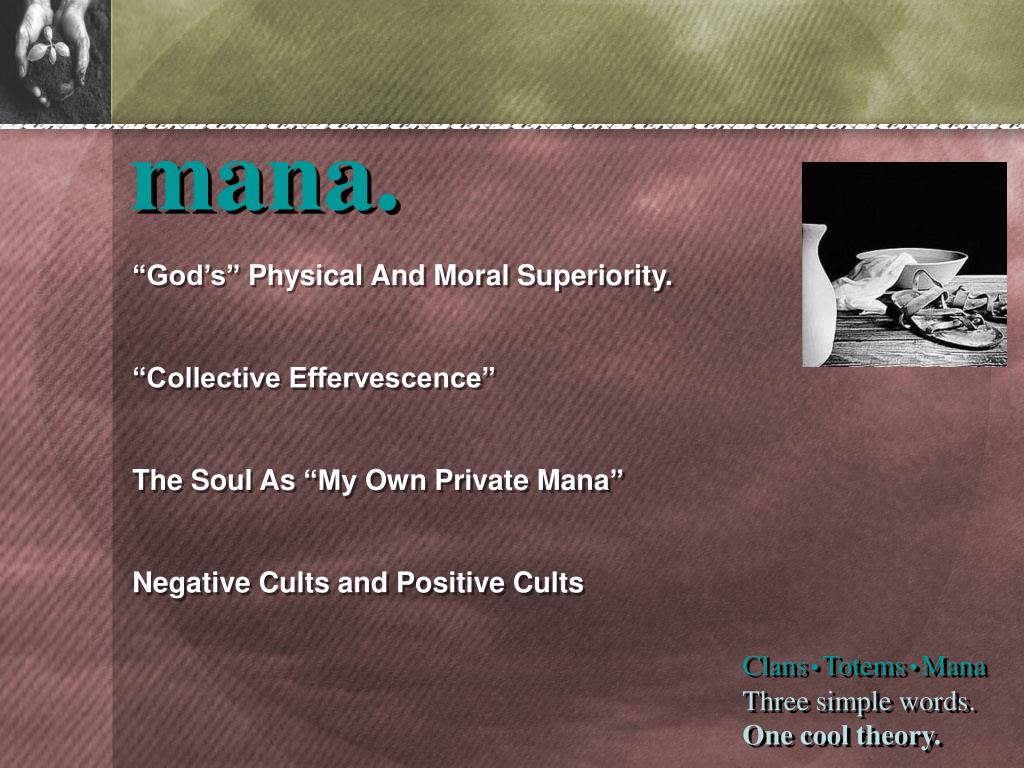 mana.

“God’s” Physical And Moral Superiority.

“Collective Effervescence”

The Soul As “My Own Private Mana”

Negative Cults and Positive Cults

Clans • Totems • Mana
Three simple words.
One cool theory.